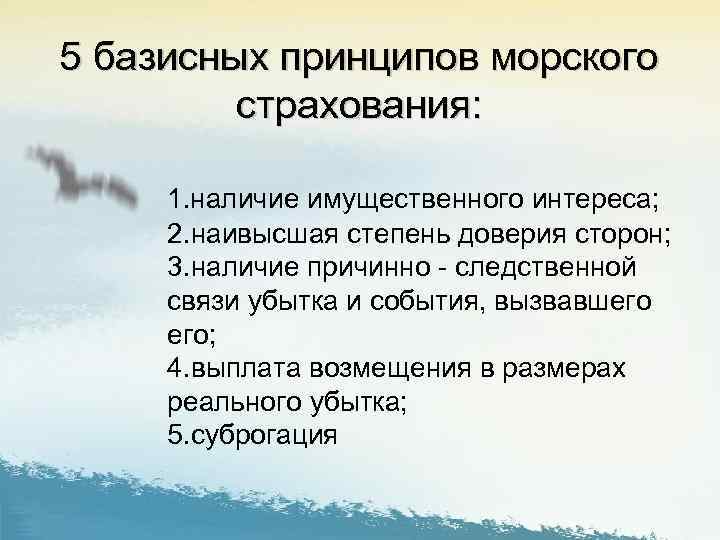 5 базисных принципов морского страхования:

1.наличие имущественного интереса;
2.наивысшая степень доверия сторон;
3.наличие причинно - следственной связи убытка и события, вызвавшего его;
4.выплата возмещения в размерах реального убытка;
5.суброгация